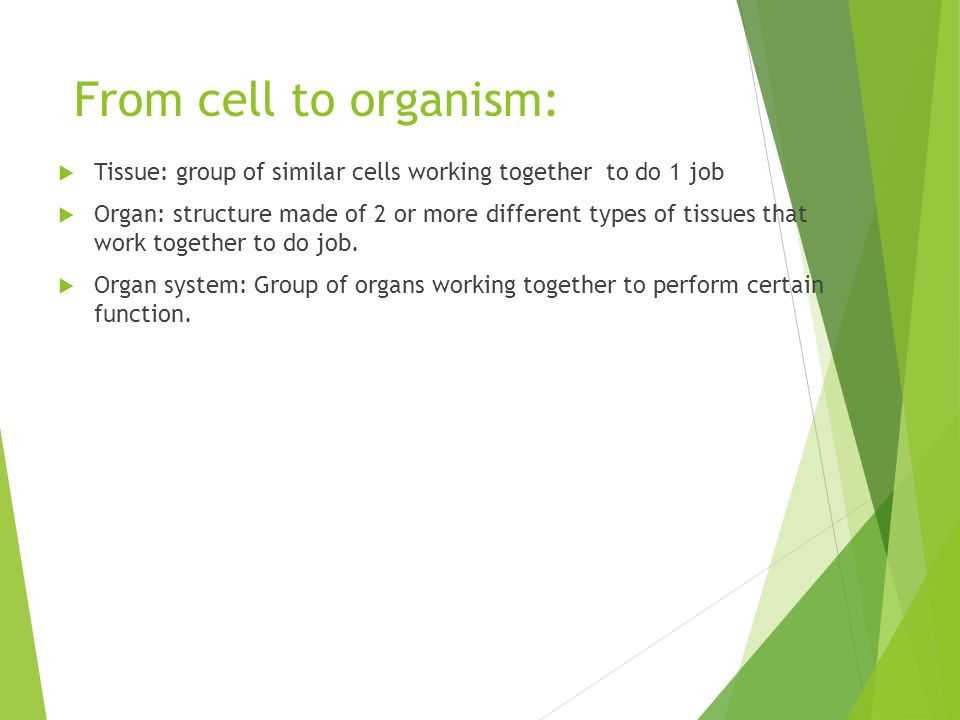 From cell to organism:

Tissue: group of similar cells working together to do 1 job

Organ: structure made of 2 or more different types of tissues that work together to do job.

Organ system: Group of organs working together to perform certain function.